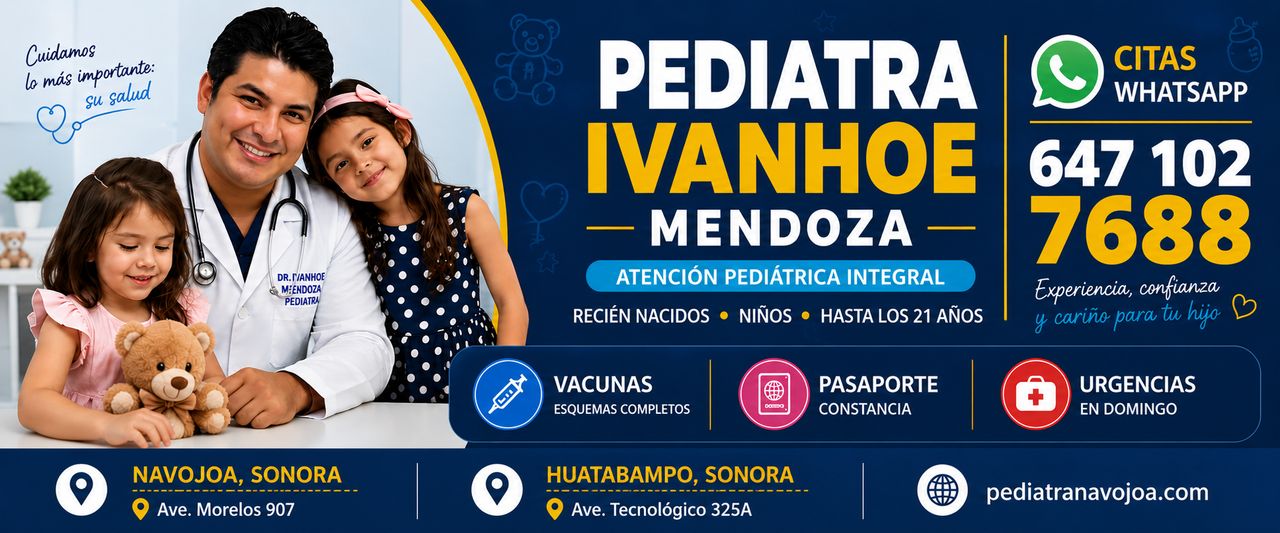 Cuidamos lo más importante: su salud

DR. IVANHOE MENDOZA PEDIATRA

PEDIATRA
IVANHOE
MENDOZA

ATENCIÓN PEDIÁTRICA INTEGRAL

RECIÉN NACIDOS • NIÑOS • HASTA LOS 21 AÑOS

CITAS WHATSAPP

647 102
7688

Experiencia, confianza y cariño para tu hijo

VACUNAS
ESQUEMAS COMPLETOS

PASAPORTE
CONSTANCIA

URGENCIAS
EN DOMINGO

NAVOJOA, SONORA
Ave. Morelos 907

HUATABAMPO, SONORA
Ave. Tecnológico 325A

pediatranavojoa.com